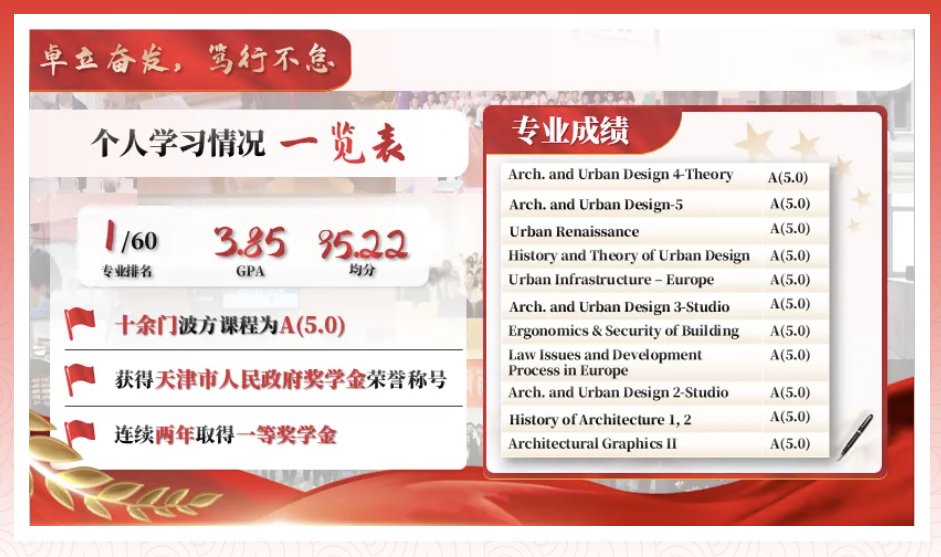 卓立奋发，笃行不怠

个人学习情况 一览表

1/60
专业排名

3.85
GPA

95.22
均分

十余门波方课程为A(5.0)

获得天津市人民政府奖学金荣誉称号

连续两年取得一等奖学金

专业成绩

| | |
|---|---|
| Arch. and Urban Design 4-Theory | A(5.0) |
| Arch. and Urban Design-5 | A(5.0) |
| Urban Renaissance | A(5.0) |
| History and Theory of Urban Design | A(5.0) |
| Urban Infrastructure – Europe | A(5.0) |
| Arch. and Urban Design 3-Studio | A(5.0) |
| Ergonomics & Security of Building | A(5.0) |
| Law Issues and Development Process in Europe | A(5.0) |
| Arch. and Urban Design 2-Studio | A(5.0) |
| History of Architecture 1, 2 | A(5.0) |
| Architectural Graphics II | A(5.0) |